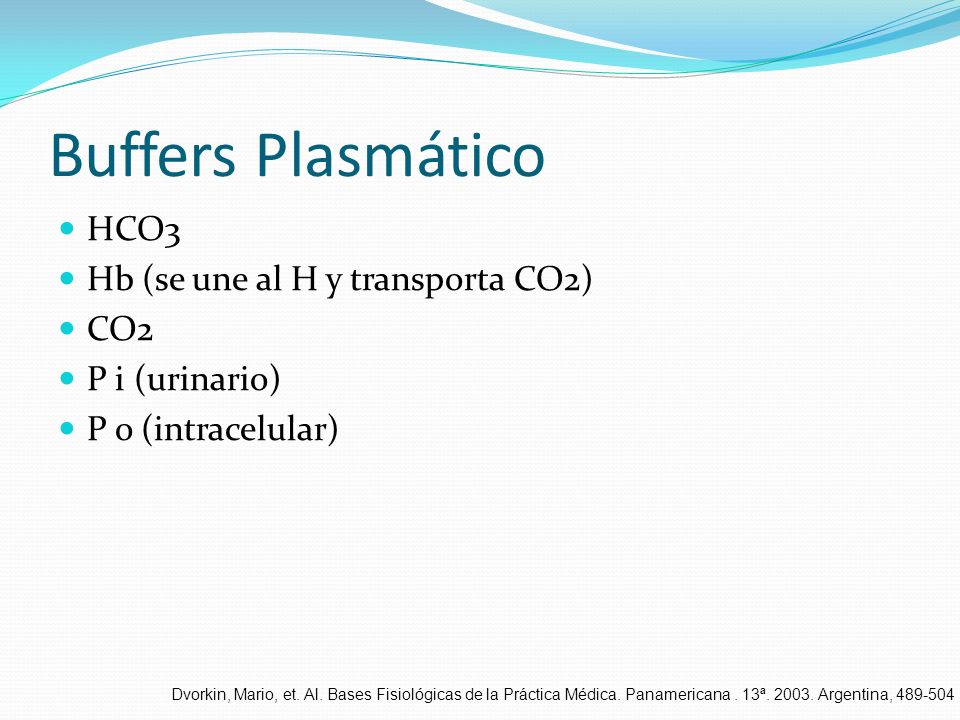 Buffers Plasmático

- HCO3
- Hb (se une al H y transporta CO2)
- CO2
- P i (urinario)
- P o (intracelular)

Dvorkin, Mario, et. Al. Bases Fisiológicas de la Práctica Médica. Panamericana . 13ª. 2003. Argentina, 489-504